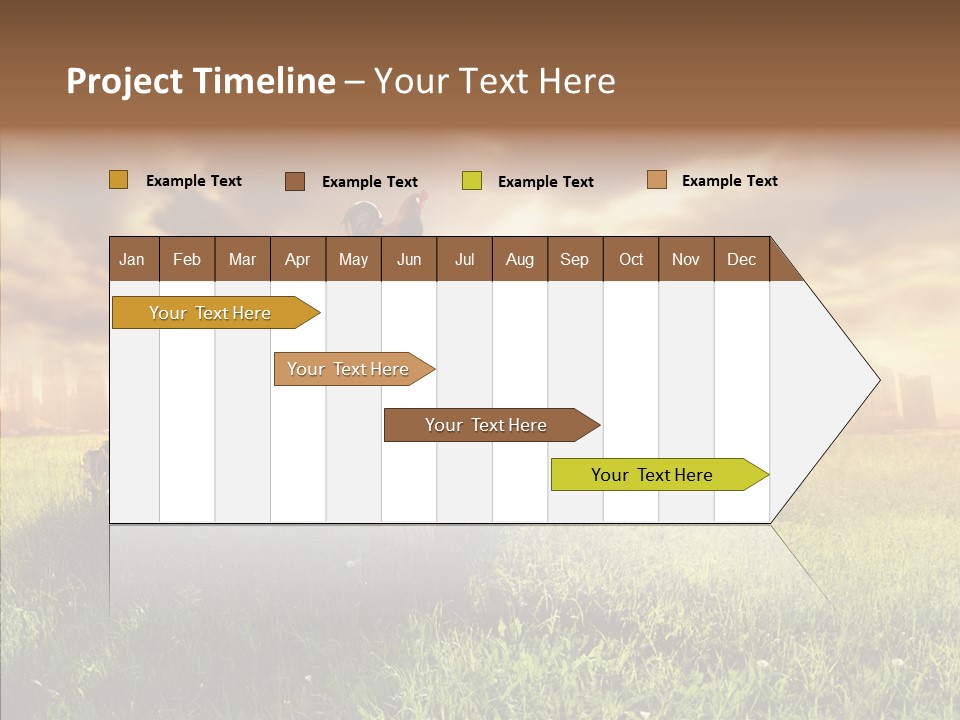 Project Timeline – Your Text Here

Example Text Example Text Example Text Example Text

| Jan | Feb | Mar | Apr | May | Jun | Jul | Aug | Sep | Oct | Nov | Dec |
|---|---|---|---|---|---|---|---|---|---|---|---|

Your Text Here

Your Text Here

Your Text Here

Your Text Here